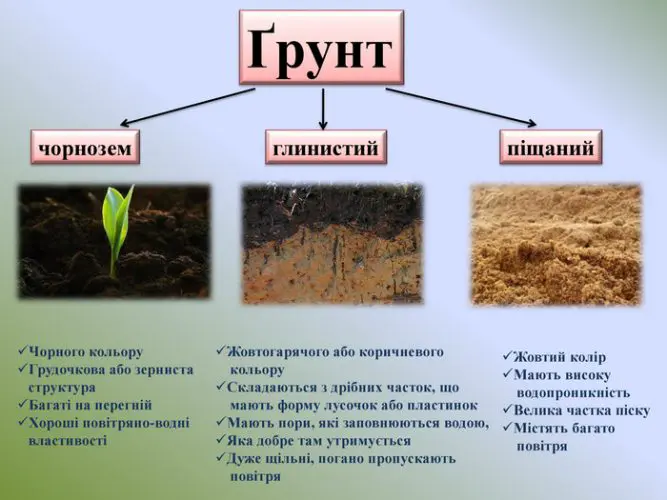 Ґрунт

чорнозем

глинистий

піщаний

✓Чорного кольору
✓Грудочкова або зерниста структура
✓Багаті на перегній
✓Хороші повітряно-водні властивості

✓Жовтогарячого або коричневого кольору
✓Складаються з дрібних часток, що мають форму лусочок або пластинок
✓Мають пори, які заповнюються водою,
✓Яка добре там утримується
✓Дуже щільні, погано пропускають повітря

✓Жовтий колір
✓Мають високу водопроникність
✓Велика частка піску
✓Містять багато повітря